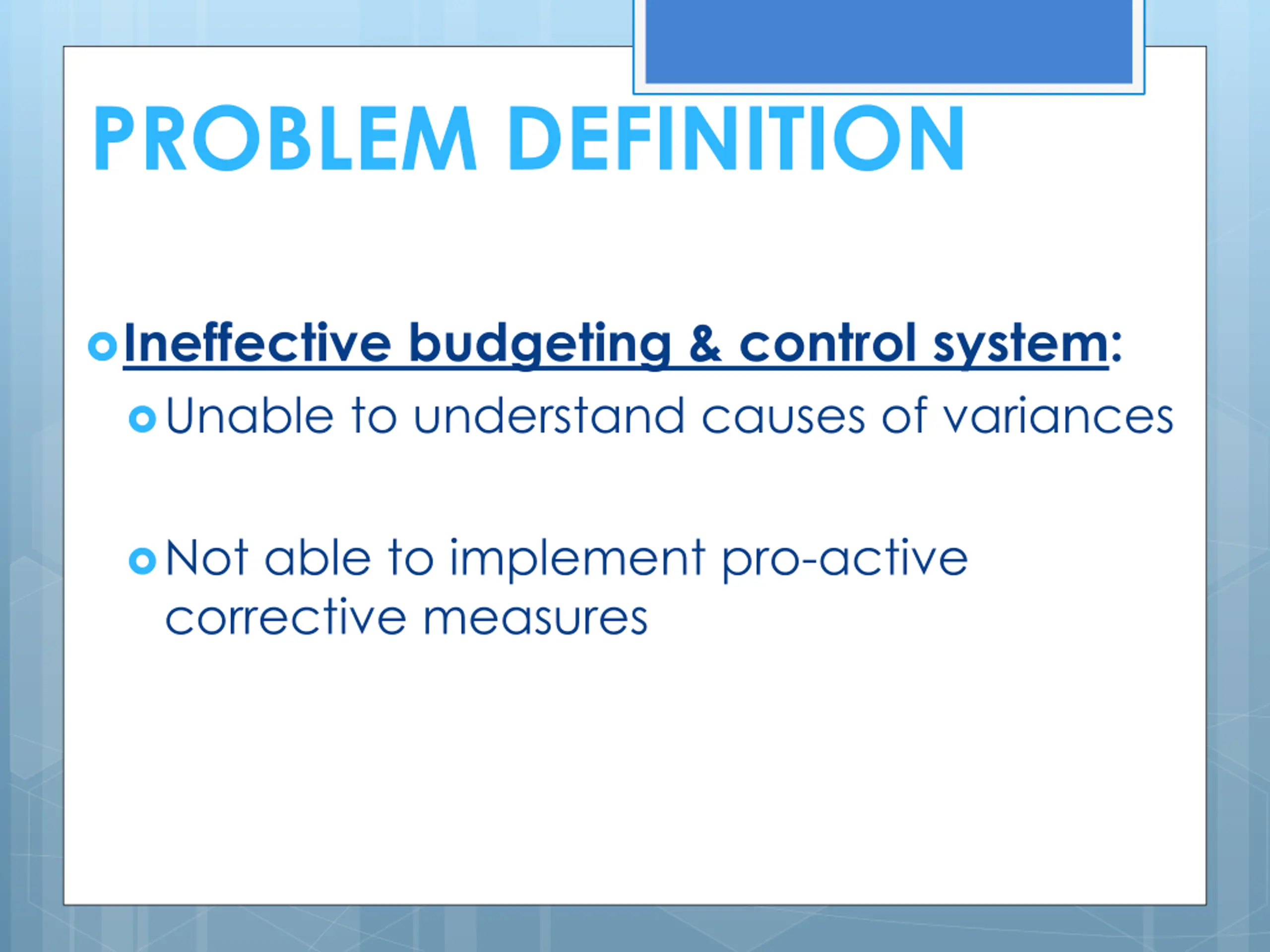 PROBLEM DEFINITION

Ineffective budgeting & control system:

Unable to understand causes of variances

Not able to implement pro-active corrective measures